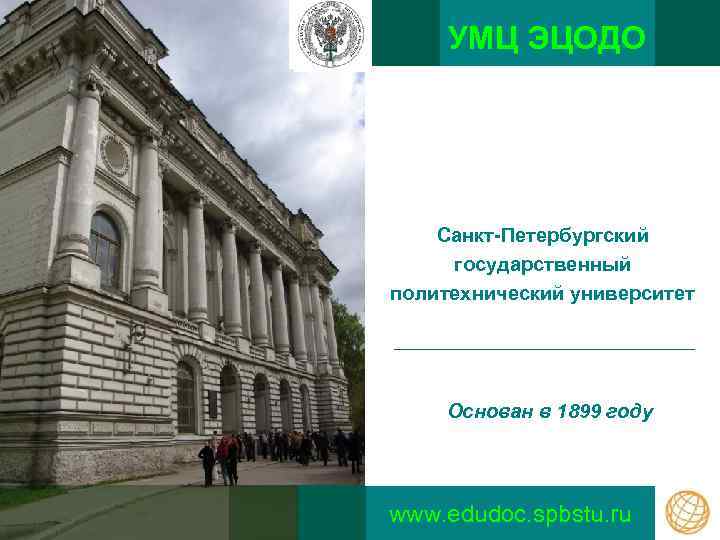 УМЦ ЭЦОДО

Санкт-Петербургский государственный политехнический университет

Основан в 1899 году

www.edudoc.spbstu.ru